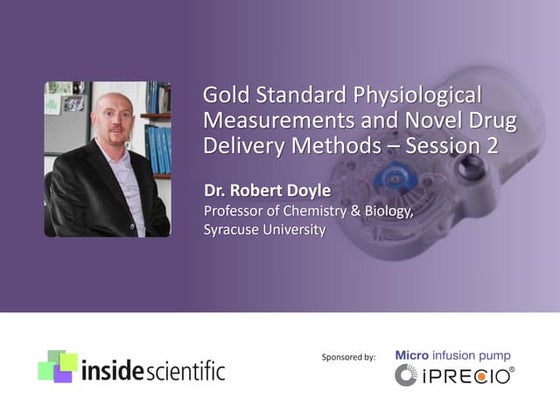 Gold Standard Physiological Measurements and Novel Drug Delivery Methods – Session 2

Dr. Robert Doyle
Professor of Chemistry & Biology, Syracuse University

insidescientific

Sponsored by:

Micro infusion pump
iPRECIO®